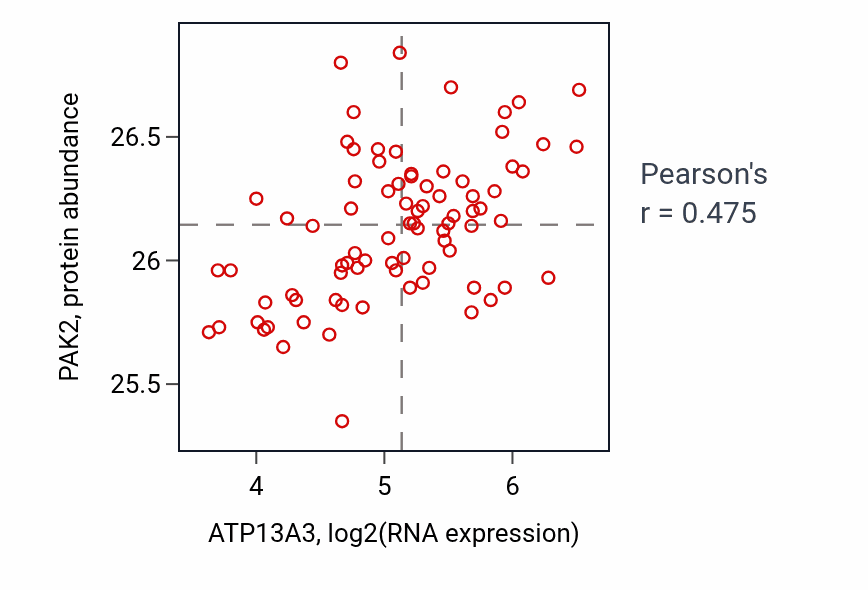 PAK2, protein abundance

26.5
26
25.5

4
5
6

ATP13A3, log2(RNA expression)

Pearson's
r = 0.475